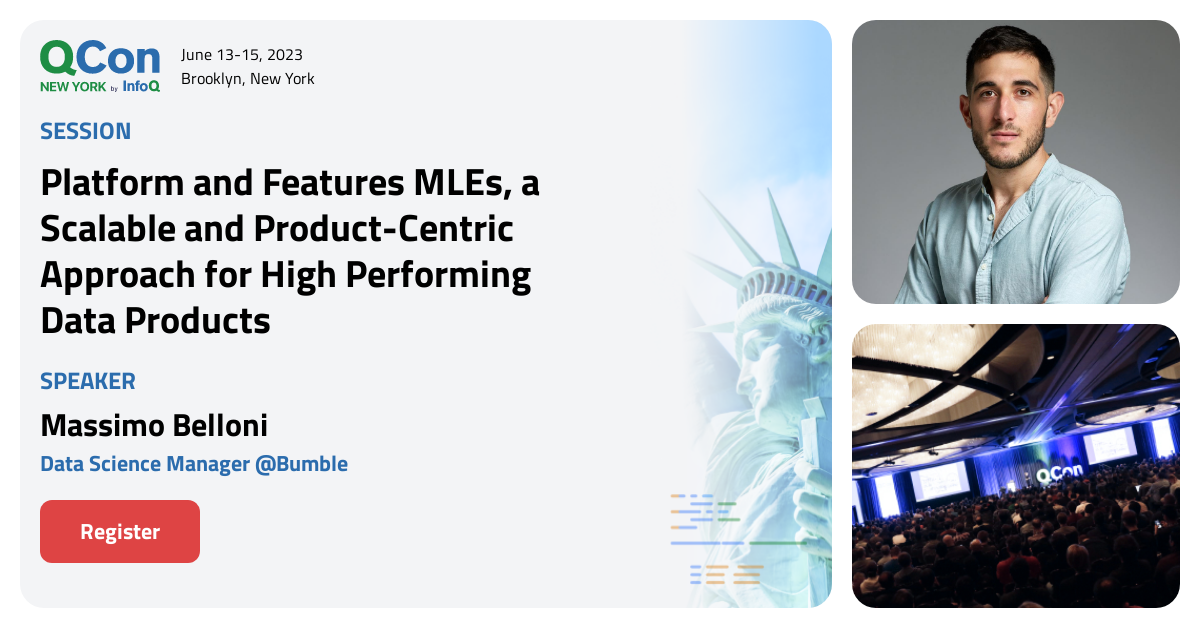 QCon
NEW YORK by InfoQ

June 13-15, 2023
Brooklyn, New York

SESSION

Platform and Features MLEs, a Scalable and Product-Centric Approach for High Performing Data Products

SPEAKER

Massimo Belloni

Data Science Manager @Bumble

Register

QCon